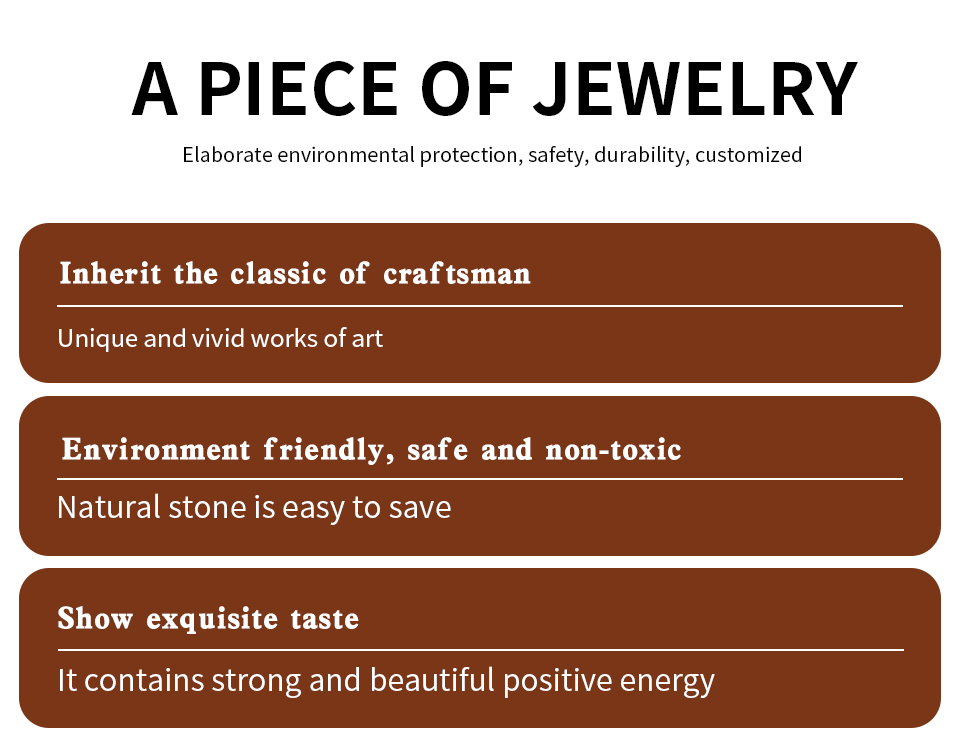 A PIECE OF JEWELRY

Elaborate environmental protection, safety, durability, customized

Inherit the classic of craftsman

Unique and vivid works of art

Environment friendly, safe and non-toxic

Natural stone is easy to save

Show exquisite taste

It contains strong and beautiful positive energy